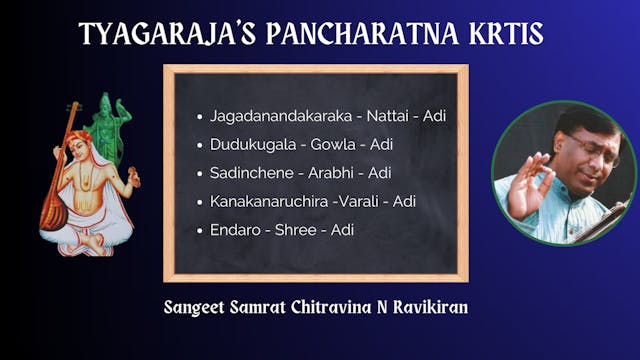 TYAGARAJA'S PANCHARATNA KRTIS

- Jagadanandakaraka - Nattai - Adi
- Dudukugala - Gowla - Adi
- Sadinchene - Arabhi - Adi
- Kanakanaruchira -Varali - Adi
- Endaro - Shree - Adi

Sangeet Samrat Chitravina N Ravikiran